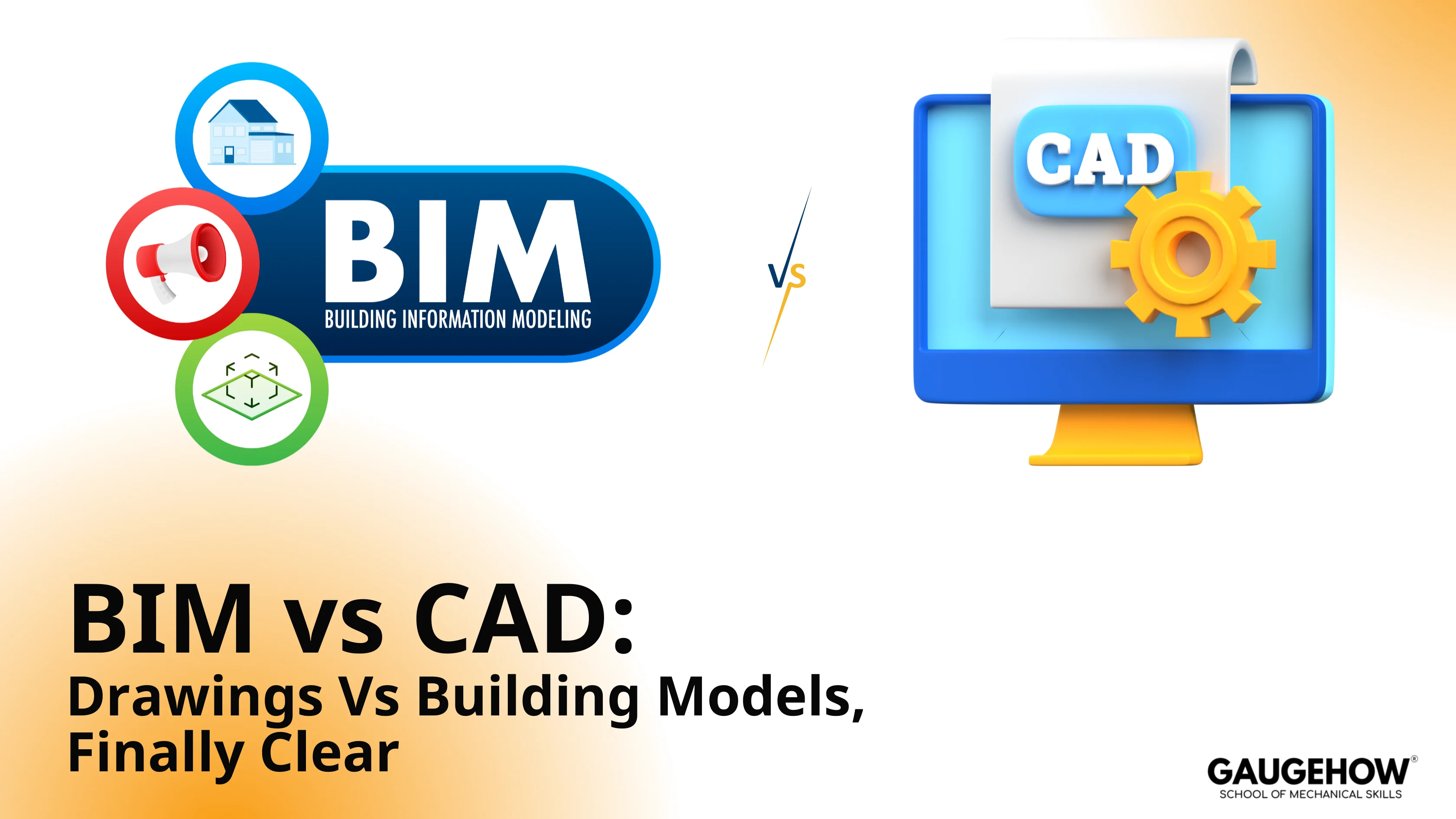 BIM
BUILDING INFORMATION MODELING

VS

CAD

BIM vs CAD:
Drawings Vs Building Models, Finally Clear

GAUGEHOW®
SCHOOL OF MECHANICAL SKILLS